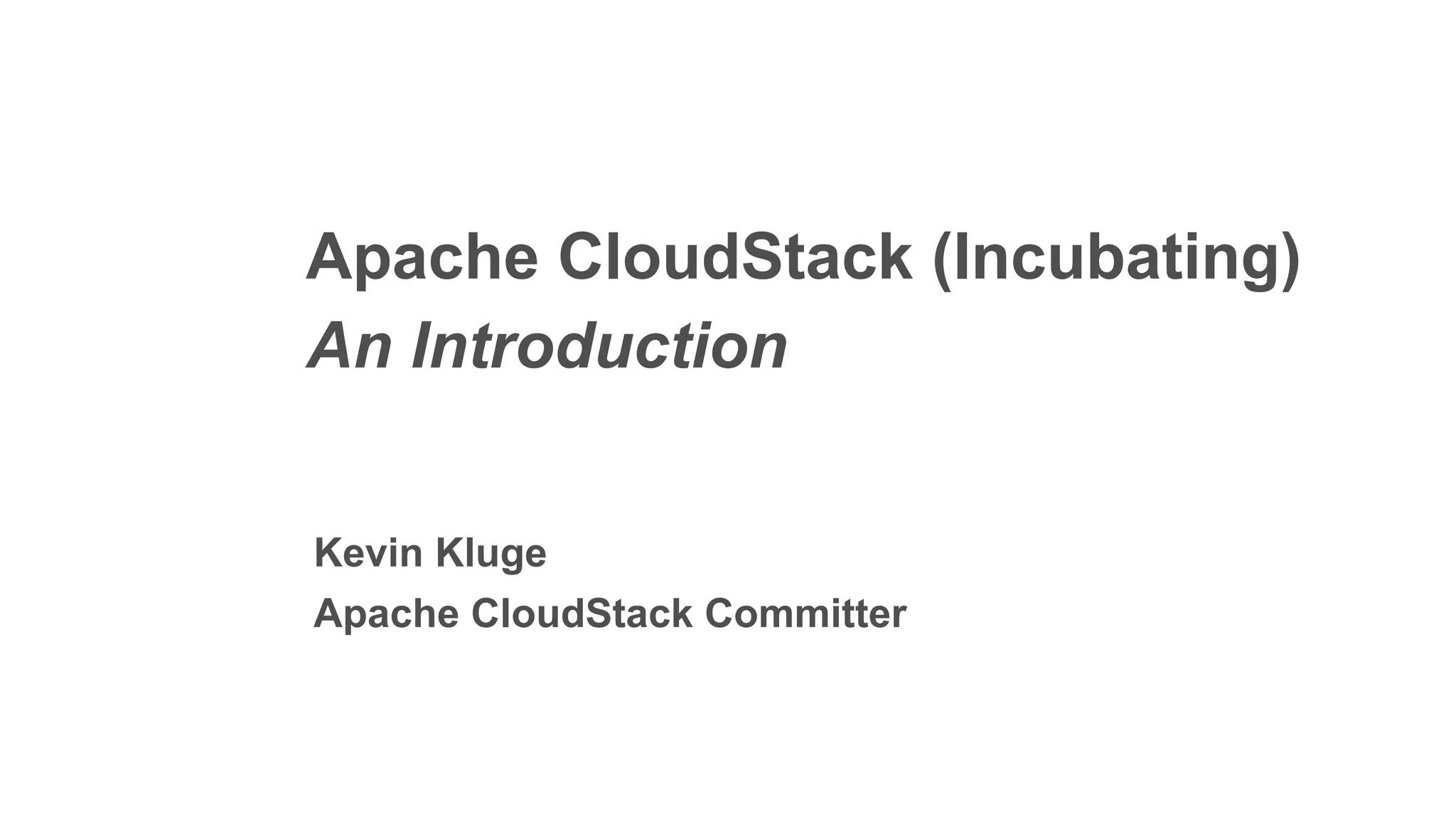 Apache CloudStack (Incubating)
An Introduction

Kevin Kluge
Apache CloudStack Committer